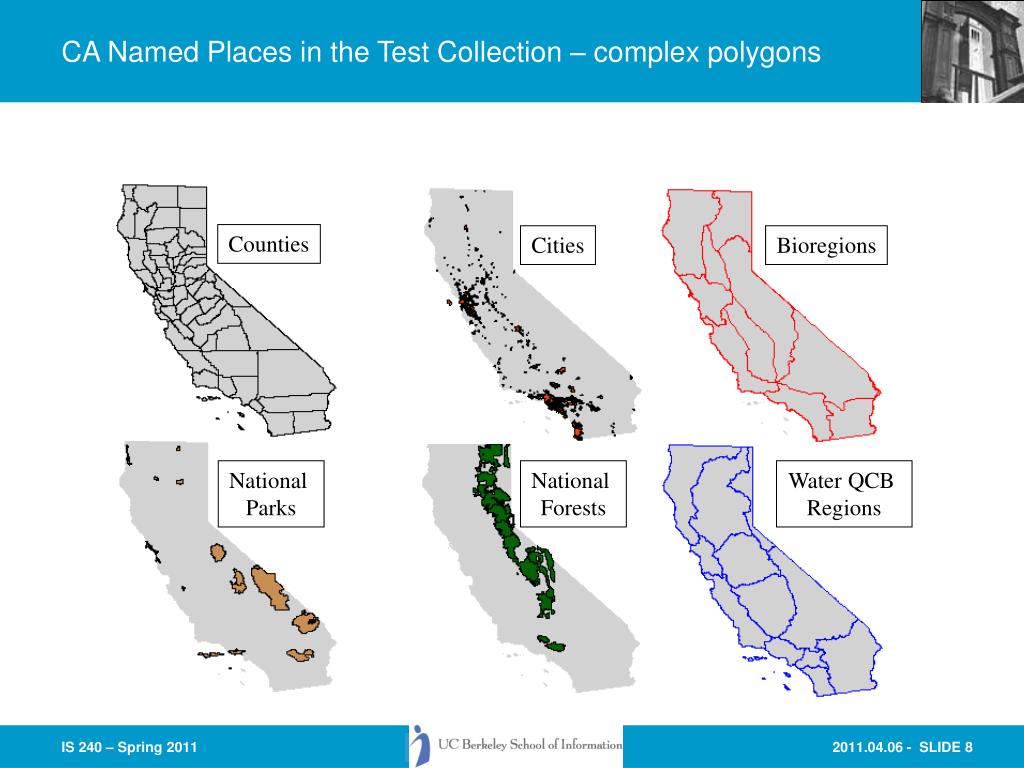 CA Named Places in the Test Collection – complex polygons

Counties

Cities

Bioregions

National Parks

National Forests

Water QCB Regions

IS 240 – Spring 2011

UC Berkeley School of Information

2011.04.06 - SLIDE 8